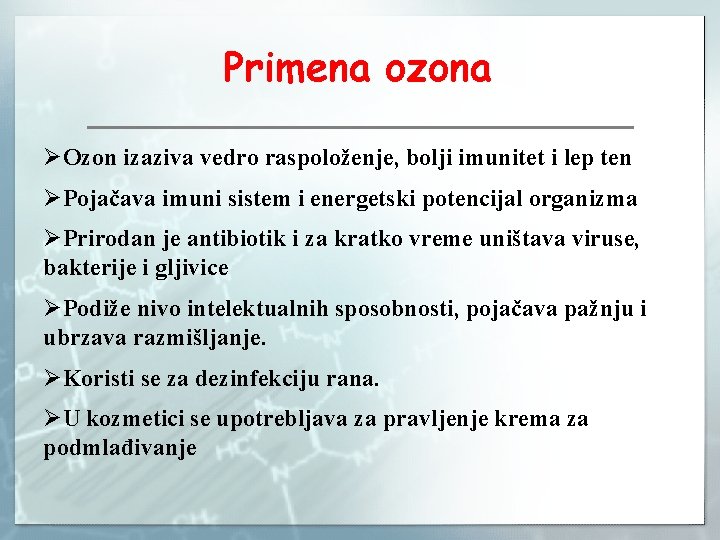 Primena ozona

➢Ozon izaziva vedro raspoloženje, bolji imunitet i lep ten

➢Pojačava imuni sistem i energetski potencijal organizma

➢Prirodan je antibiotik i za kratko vreme uništava viruse, bakterije i gljivice

➢Podiže nivo intelektualnih sposobnosti, pojačava pažnju i ubrzava razmišljanje.

➢Koristi se za dezinfekciju rana.

➢U kozmetici se upotrebljava za pravljenje krema za podmlađivanje